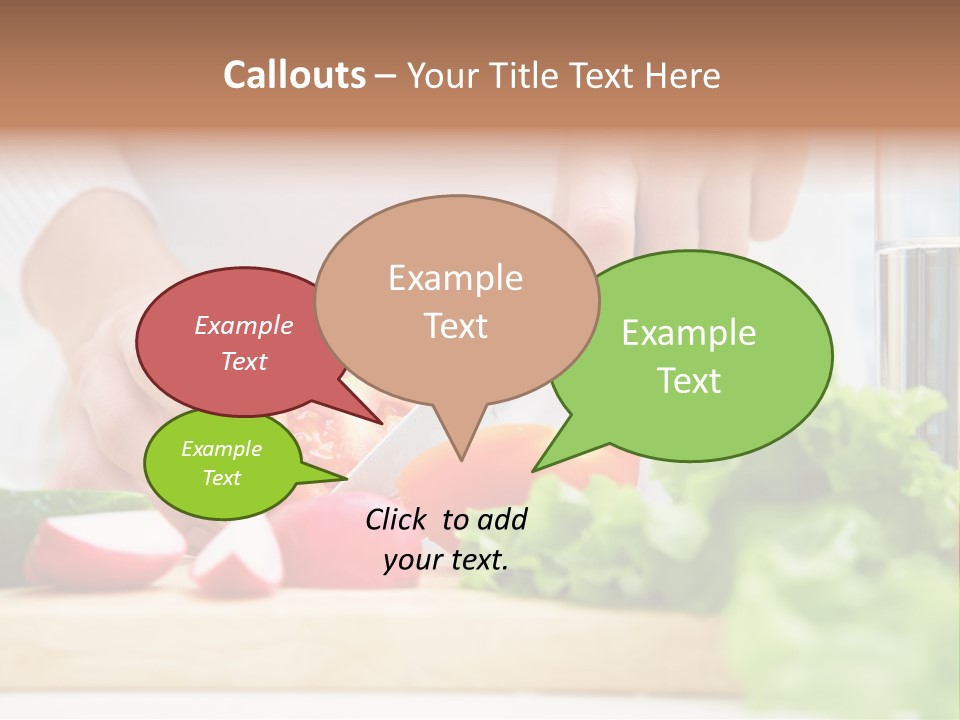 Callouts – Your Title Text Here

Example Text

Example Text

Example Text

Example Text

Click to add your text.